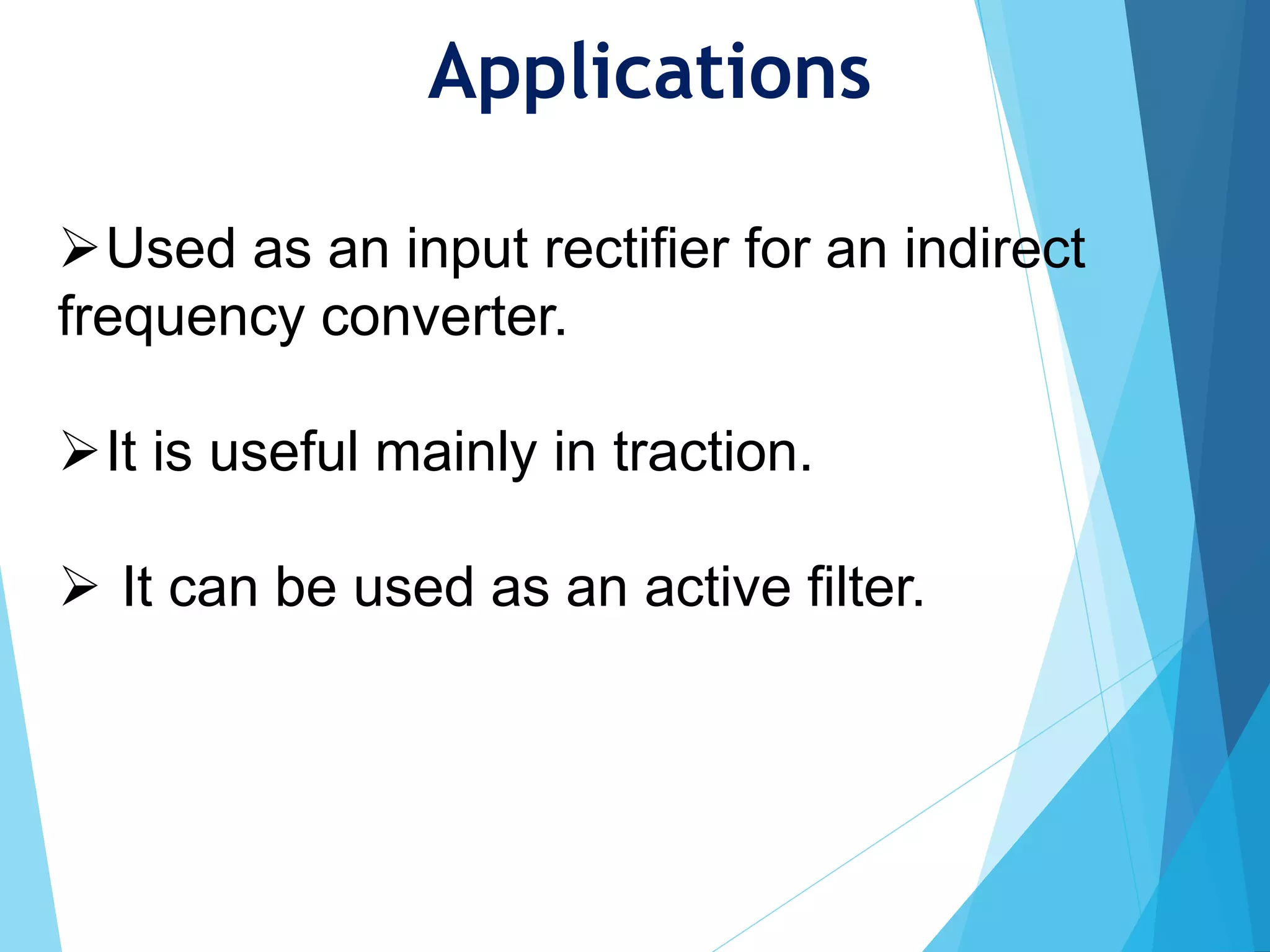 Applications

➢Used as an input rectifier for an indirect frequency converter.

➢It is useful mainly in traction.

➢ It can be used as an active filter.